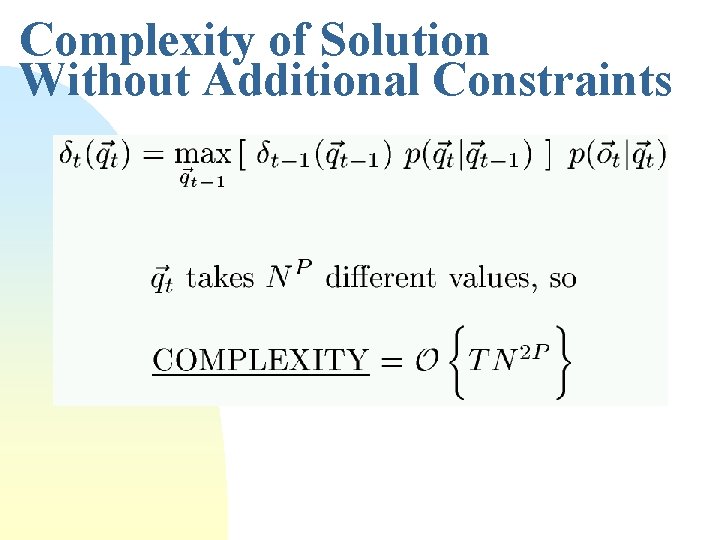 Complexity of Solution Without Additional Constraints

$\delta_t(\vec{q}_t) = \max_{\vec{q}_{t-1}} [\ \delta_{t-1}(\vec{q}_{t-1})\ p(\vec{q}_t|\vec{q}_{t-1})\ ]\ p(\vec{o}_t|\vec{q}_t)$

$\vec{q}_t$ takes $N^P$ different values, so

$\underline{\text{COMPLEXITY}} = \mathcal{O}\left\{TN^{2P}\right\}$